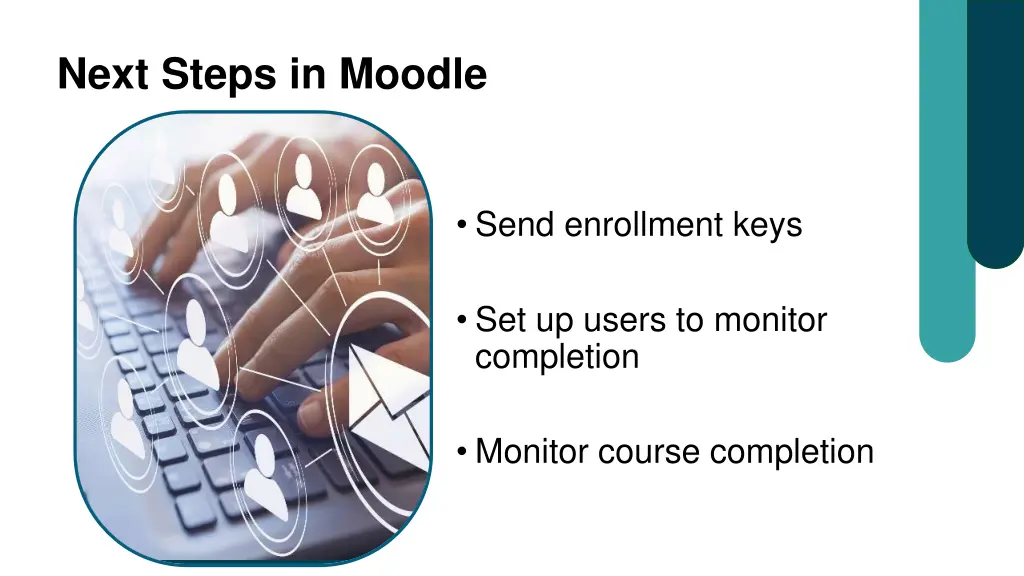 Next Steps in Moodle

• Send enrollment keys

• Set up users to monitor completion

• Monitor course completion